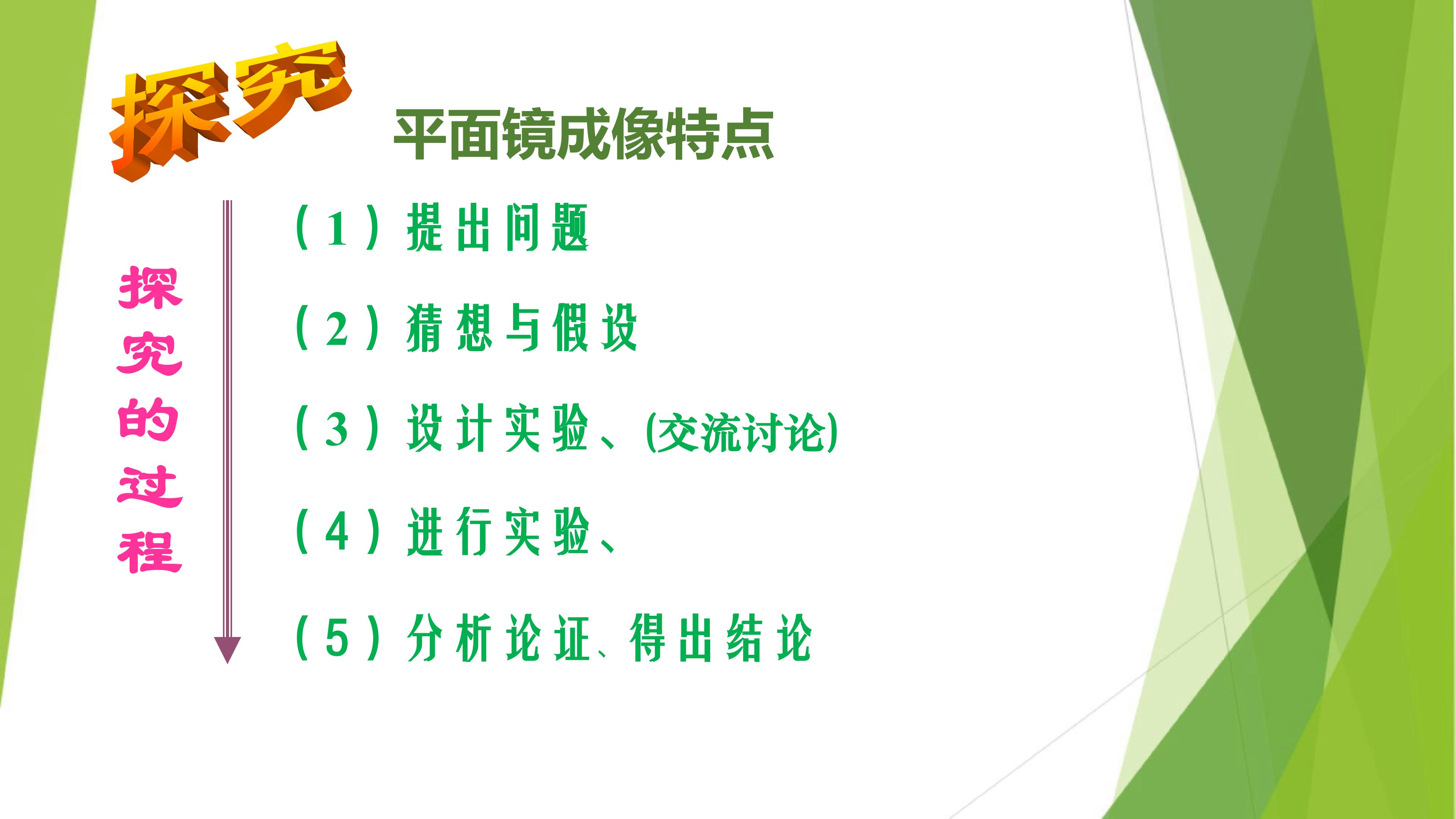 探究

平面镜成像特点

探究的过程

（1）提出问题

（2）猜想与假设

（3）设计实验、(交流讨论)

（4）进行实验、

（5）分析论证、得出结论